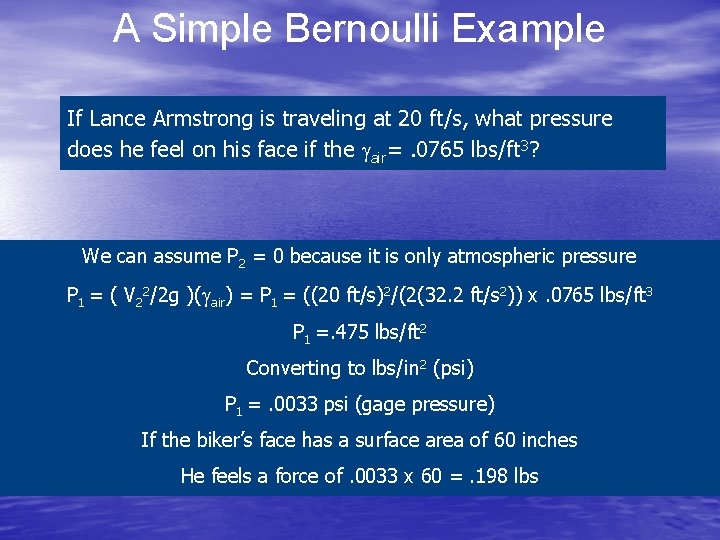 A Simple Bernoulli Example

If Lance Armstrong is traveling at 20 ft/s, what pressure does he feel on his face if the $\gamma_{air}$= .0765 lbs/ft$^3$?

We can assume $P_2$ = 0 because it is only atmospheric pressure

$P_1$ = ( $V_2^2$/2g )($\gamma_{air}$) = $P_1$ = ((20 ft/s)$^2$/(2(32.2 ft/s$^2$)) x .0765 lbs/ft$^3$

$P_1$ =.475 lbs/ft$^2$

Converting to lbs/in$^2$ (psi)

$P_1$ = .0033 psi (gage pressure)

If the biker's face has a surface area of 60 inches

He feels a force of .0033 x 60 = .198 lbs